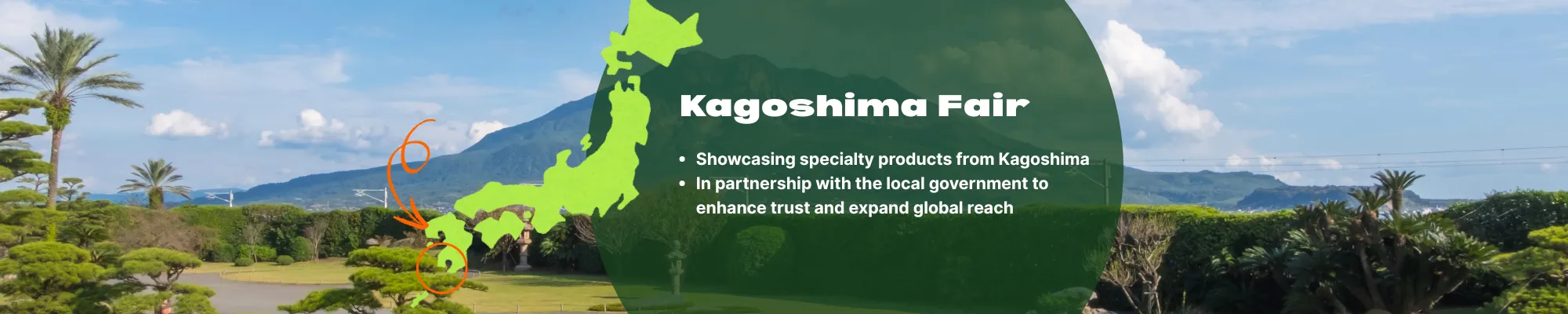 Kagoshima Fair

• Showcasing specialty products from Kagoshima
• In partnership with the local government to enhance trust and expand global reach